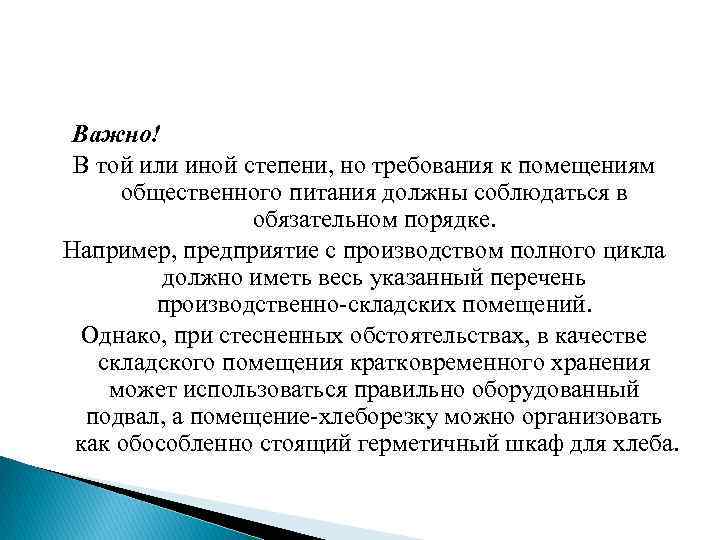 Важно!

В той или иной степени, но требования к помещениям общественного питания должны соблюдаться в обязательном порядке.

Например, предприятие с производством полного цикла должно иметь весь указанный перечень производственно-складских помещений.

Однако, при стесненных обстоятельствах, в качестве складского помещения кратковременного хранения может использоваться правильно оборудованный подвал, а помещение-хлеборезку можно организовать как обособленно стоящий герметичный шкаф для хлеба.